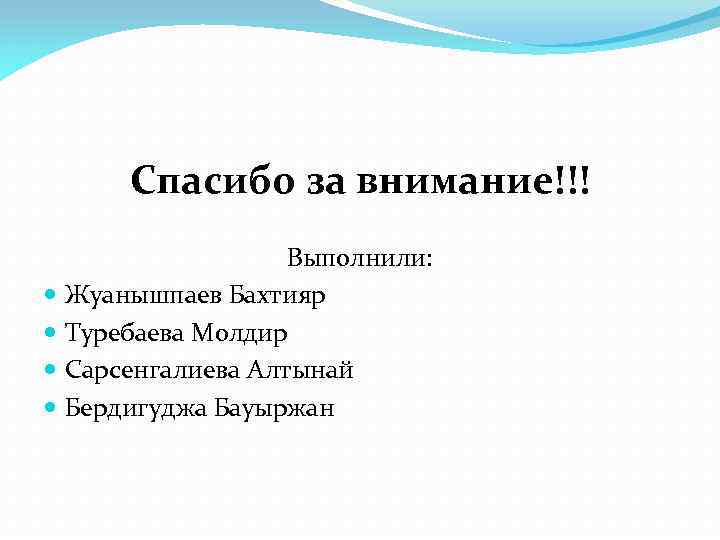 Спасибо за внимание!!!

Выполнили:

- Жуанышпаев Бахтияр
- Туребаева Молдир
- Сарсенгалиева Алтынай
- Бердигуджа Бауыржан